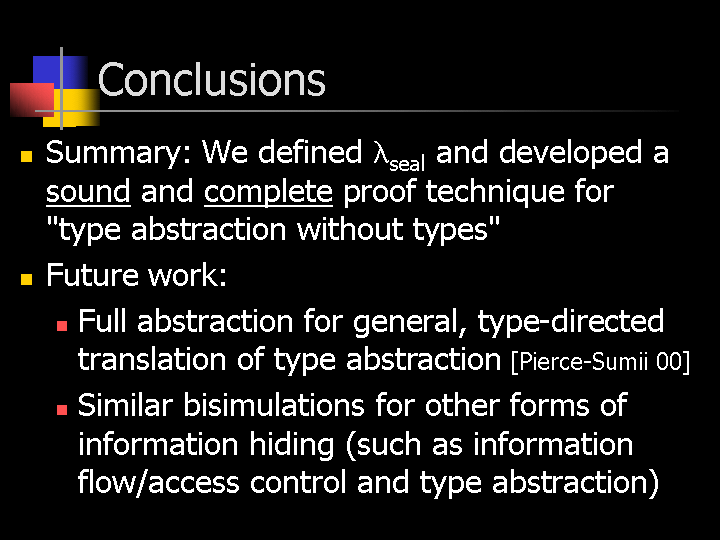 Conclusions

Summary: We defined $\lambda_{seal}$ and developed a sound and complete proof technique for "type abstraction without types"

Future work:

Full abstraction for general, type-directed translation of type abstraction [Pierce-Sumii 00]

Similar bisimulations for other forms of information hiding (such as information flow/access control and type abstraction)